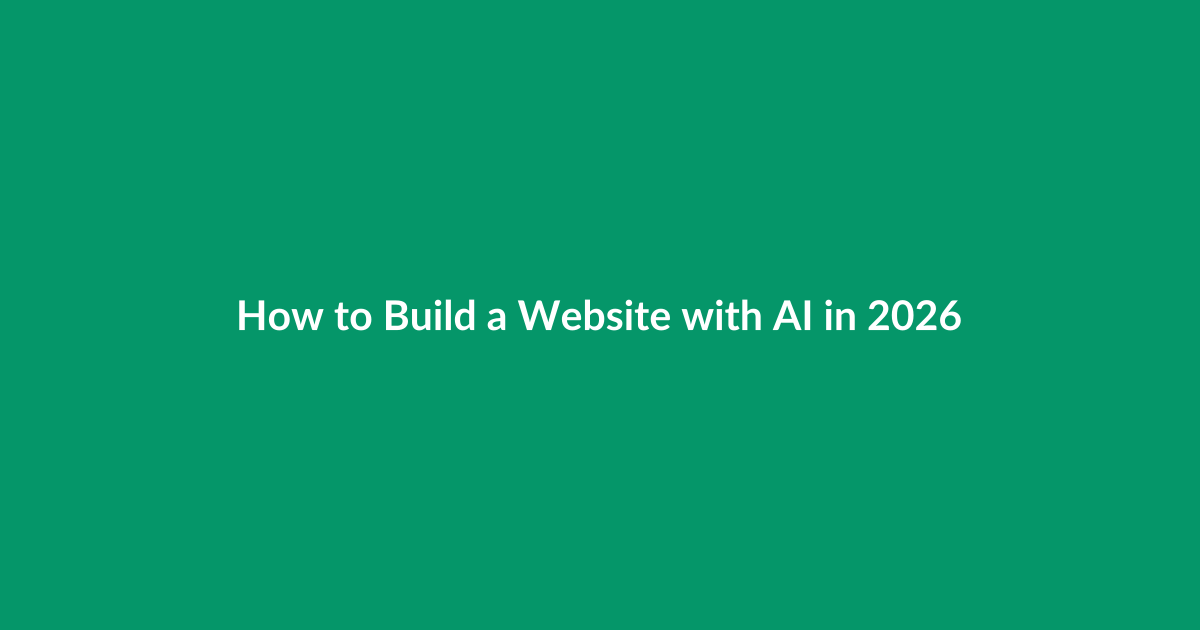 How to Build a Website with AI in 2026